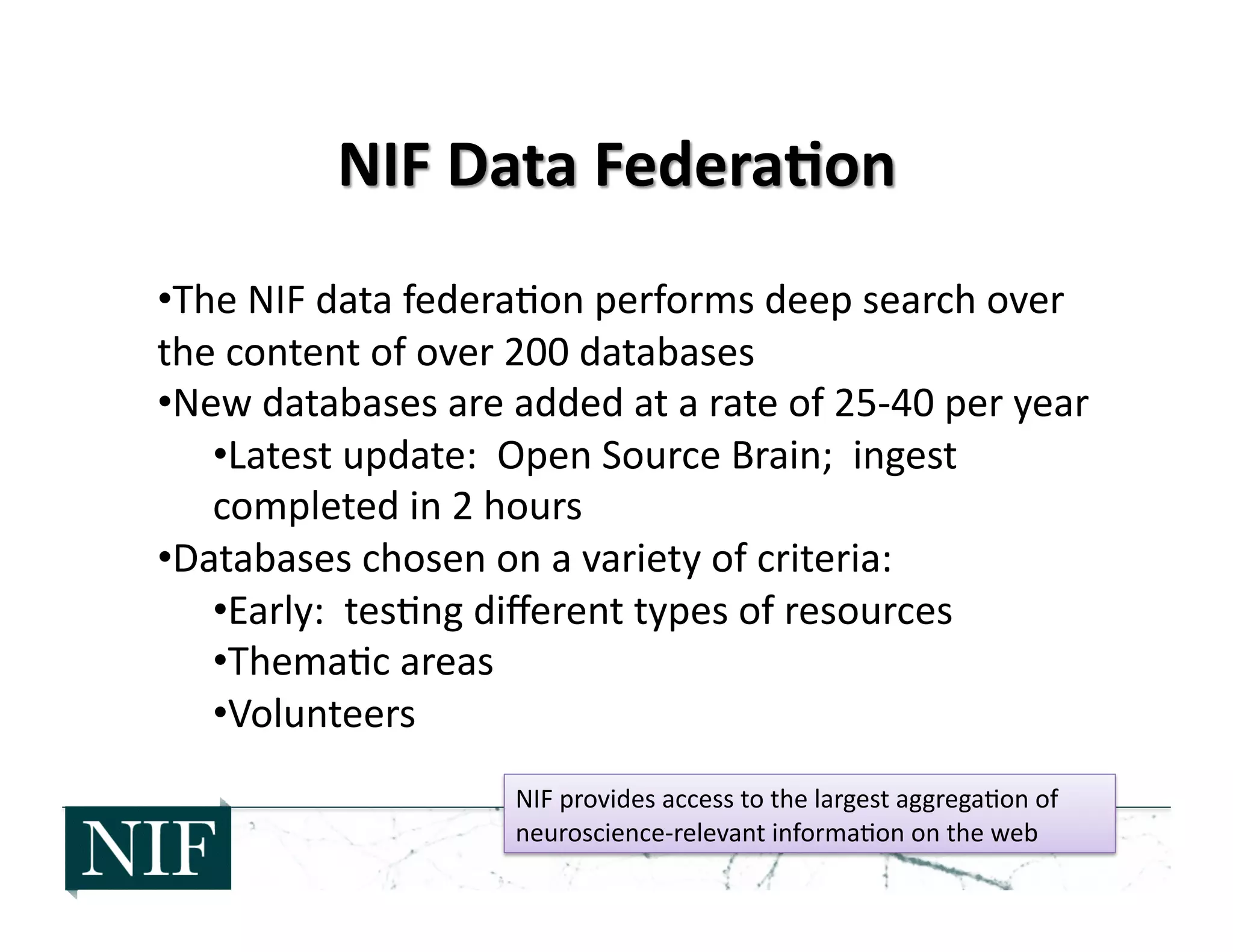 NIF Data Federation

•The NIF data federation performs deep search over the content of over 200 databases

•New databases are added at a rate of 25-40 per year

•Latest update: Open Source Brain; ingest completed in 2 hours

•Databases chosen on a variety of criteria:

•Early: testing different types of resources

•Thematic areas

•Volunteers

NIF provides access to the largest aggregation of neuroscience-relevant information on the web

NIF